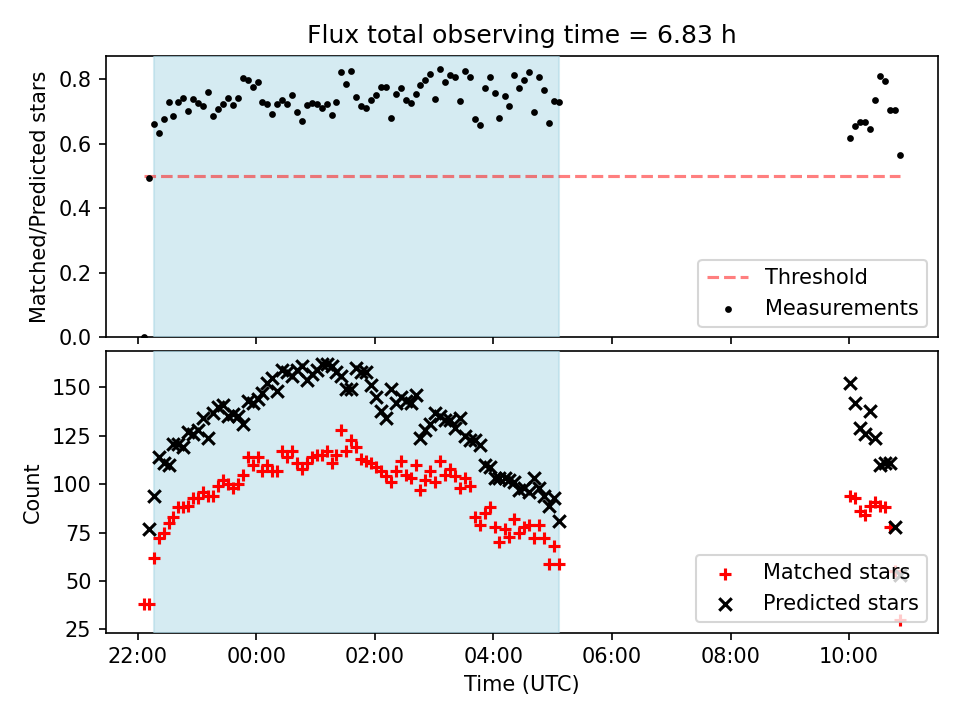 Flux total observing time = 6.83 h

Matched/Predicted stars

0.8
0.6
0.4
0.2
0.0

Threshold
Measurements

Count

150
125
100
75
50
25

Matched stars
Predicted stars

22:00
00:00
02:00
04:00
06:00
08:00
10:00

Time (UTC)